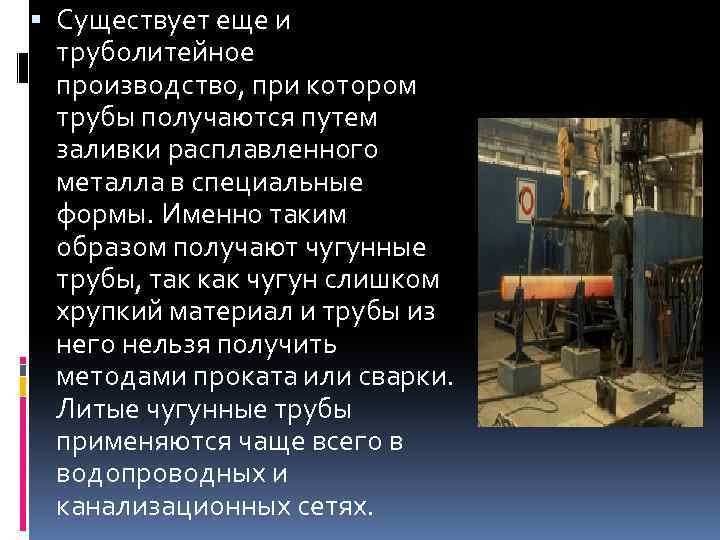 Существует еще и труболитейное производство, при котором трубы получаются путем заливки расплавленного металла в специальные формы. Именно таким образом получают чугунные трубы, так как чугун слишком хрупкий материал и трубы из него нельзя получить методами проката или сварки. Литые чугунные трубы применяются чаще всего в водопроводных и канализационных сетях.